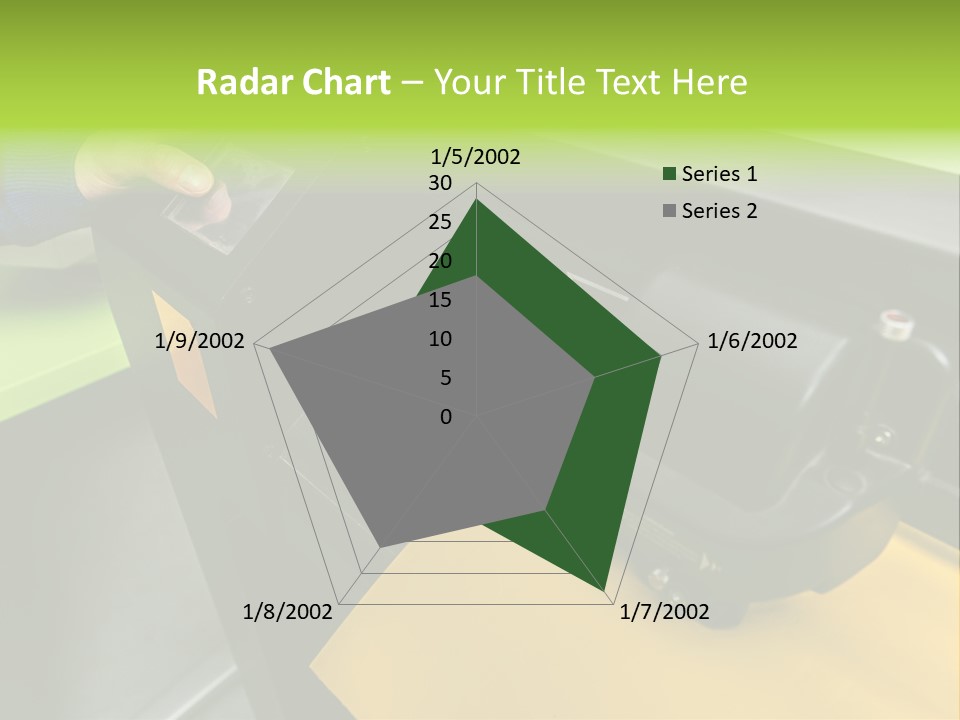 Radar Chart – Your Title Text Here

1/5/2002
30
25
20
15
10
5
0
1/6/2002
1/7/2002
1/8/2002
1/9/2002

Series 1
Series 2